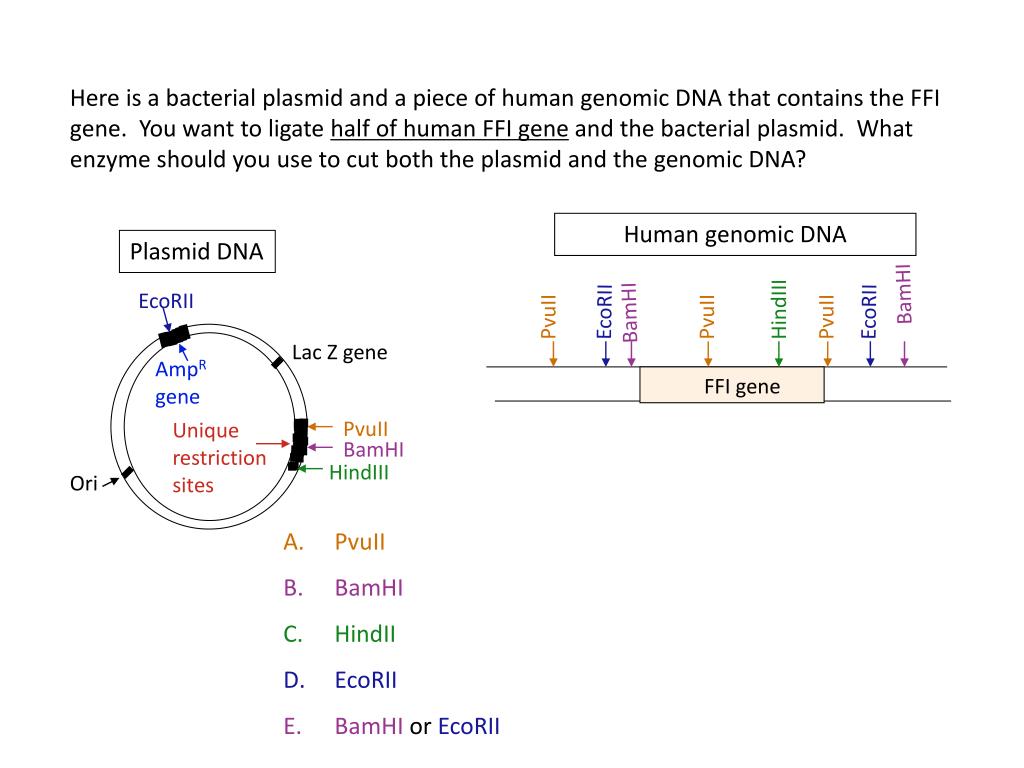 Here is a bacterial plasmid and a piece of human genomic DNA that contains the FFI gene. You want to ligate half of human FFI gene and the bacterial plasmid. What enzyme should you use to cut both the plasmid and the genomic DNA?

Plasmid DNA

EcoRII

Amp$^R$ gene

Lac Z gene

Unique restriction sites

PvuII
BamHI
HindIII

Ori

Human genomic DNA

PvuII
EcoRII
BamHI
PvuII
HindIII
PvuII
EcoRII
BamHI

FFI gene

A. PvuII
B. BamHI
C. HindII
D. EcoRII
E. BamHI or EcoRII